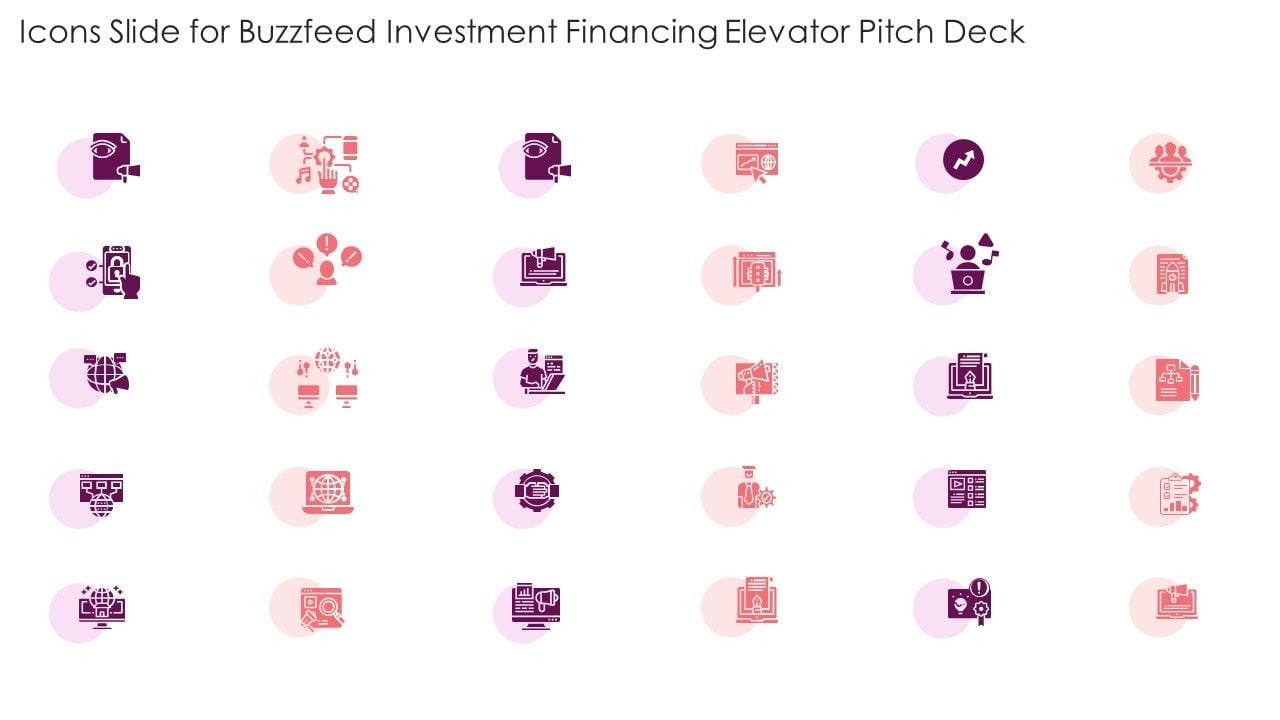 Icons Slide for Buzzfeed Investment Financing Elevator Pitch Deck